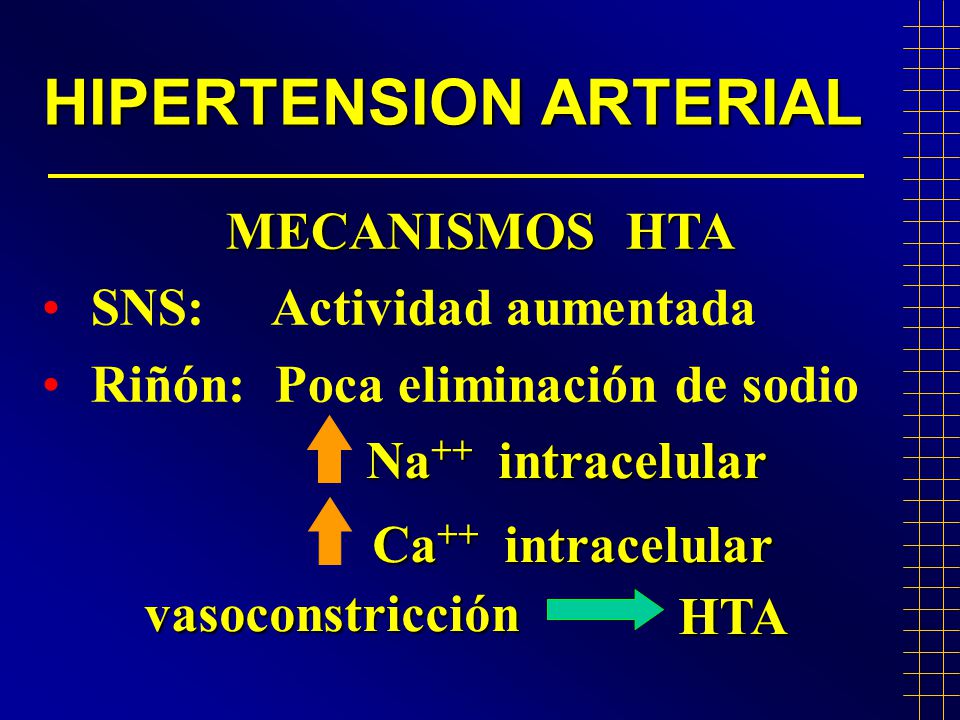 HIPERTENSION ARTERIAL

MECANISMOS HTA

• SNS: Actividad aumentada

• Riñón: Poca eliminación de sodio

$Na^{++}$ intracelular

$Ca^{++}$ intracelular

vasoconstricción HTA